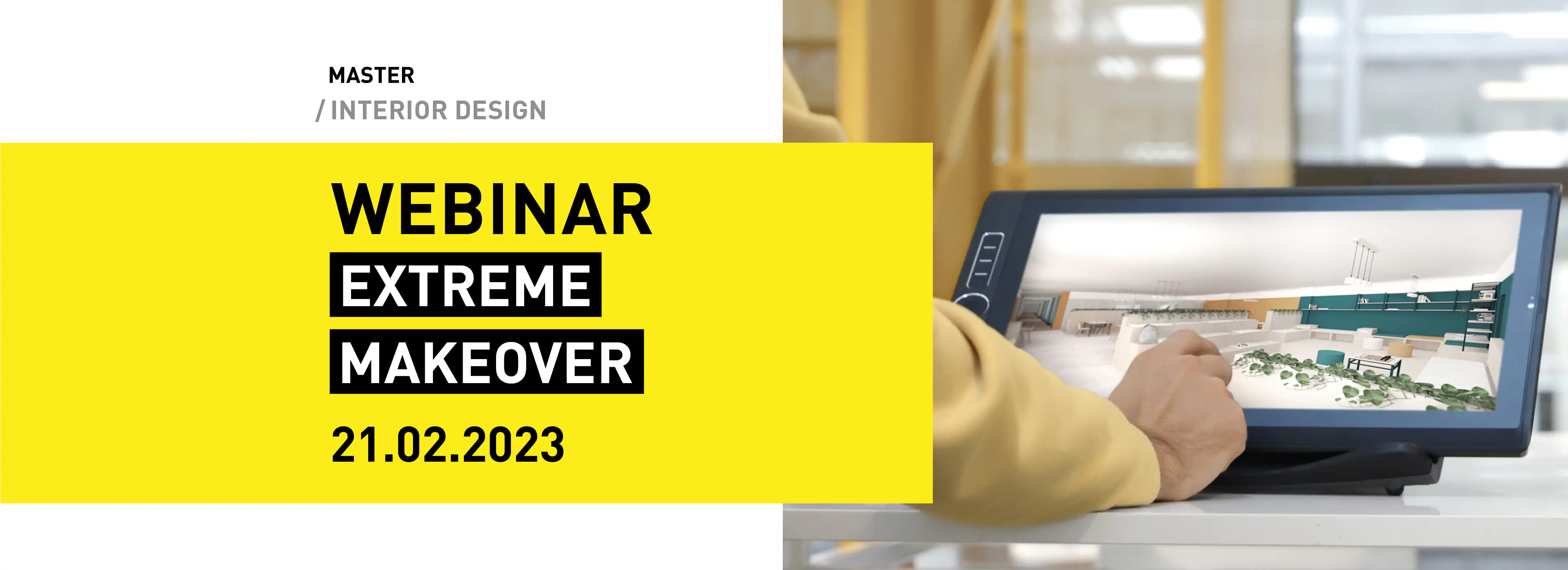 MASTER
/ INTERIOR DESIGN

WEBINAR
EXTREME
MAKEOVER
21.02.2023